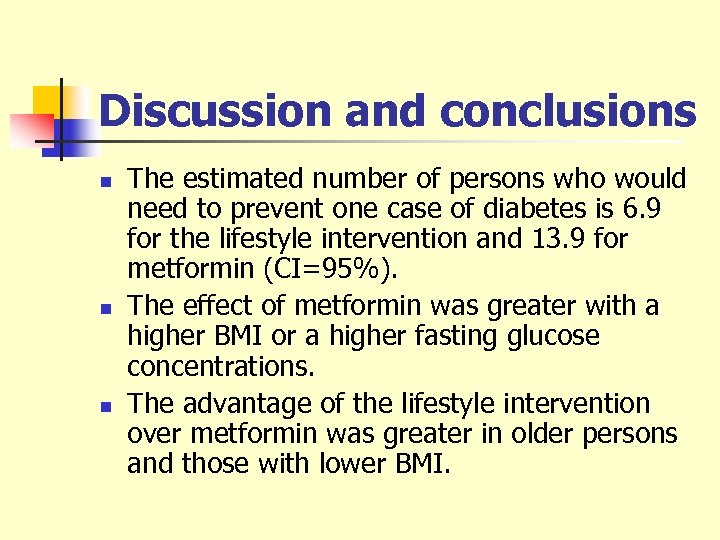 Discussion and conclusions

- The estimated number of persons who would need to prevent one case of diabetes is 6.9 for the lifestyle intervention and 13.9 for metformin (CI=95%).
- The effect of metformin was greater with a higher BMI or a higher fasting glucose concentrations.
- The advantage of the lifestyle intervention over metformin was greater in older persons and those with lower BMI.